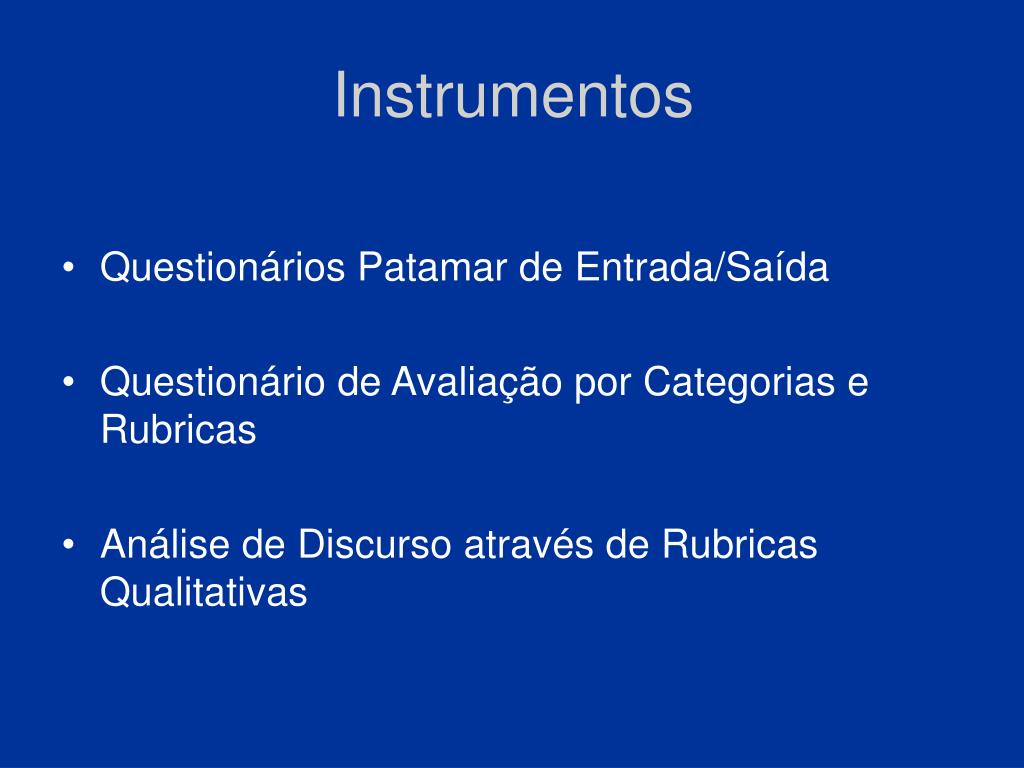 Instrumentos

• Questionários Patamar de Entrada/Saída

• Questionário de Avaliação por Categorias e Rubricas

• Análise de Discurso através de Rubricas Qualitativas